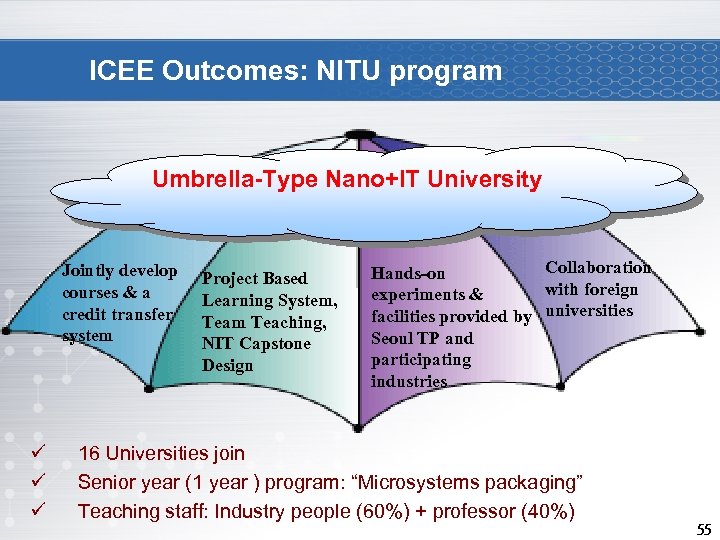 ICEE Outcomes: NITU program

Umbrella-Type Nano+IT University

Jointly develop courses & a credit transfer system

Project Based Learning System, Team Teaching, NIT Capstone Design

Hands-on experiments & facilities provided by Seoul TP and participating industries

Collaboration with foreign universities

✓ 16 Universities join
✓ Senior year (1 year ) program: “Microsystems packaging”
✓ Teaching staff: Industry people (60%) + professor (40%)

55